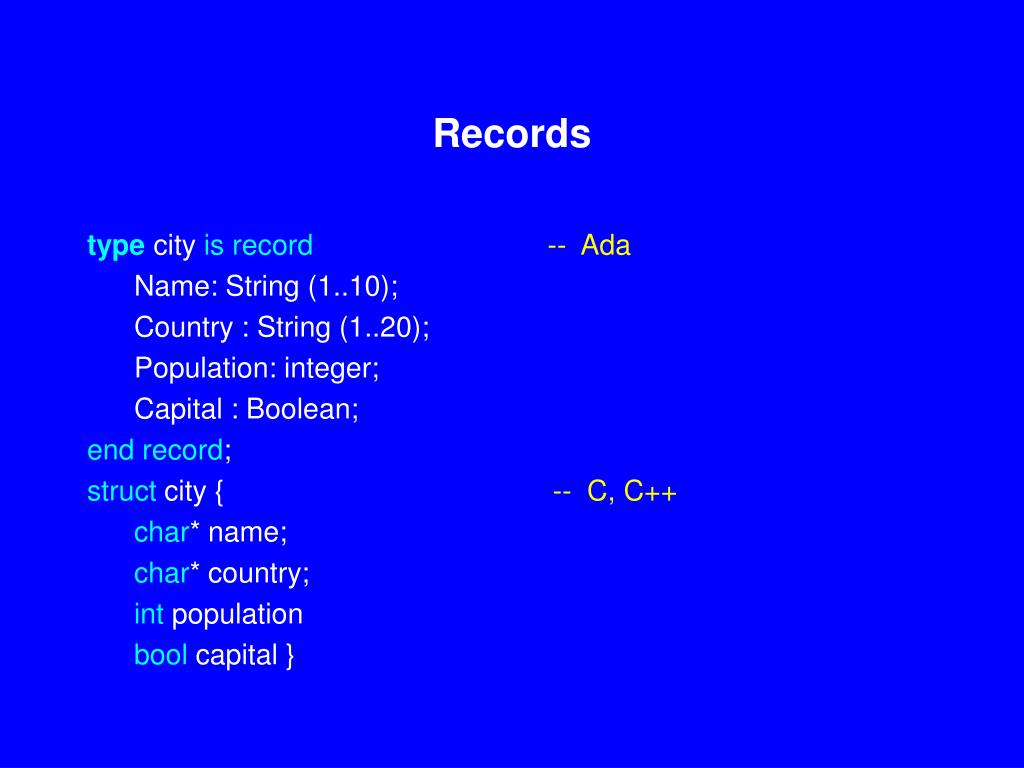 Records

type city is record -- Ada
Name: String (1..10);
Country : String (1..20);
Population: integer;
Capital : Boolean;
end record;
struct city { -- C, C++
char* name;
char* country;
int population
bool capital }